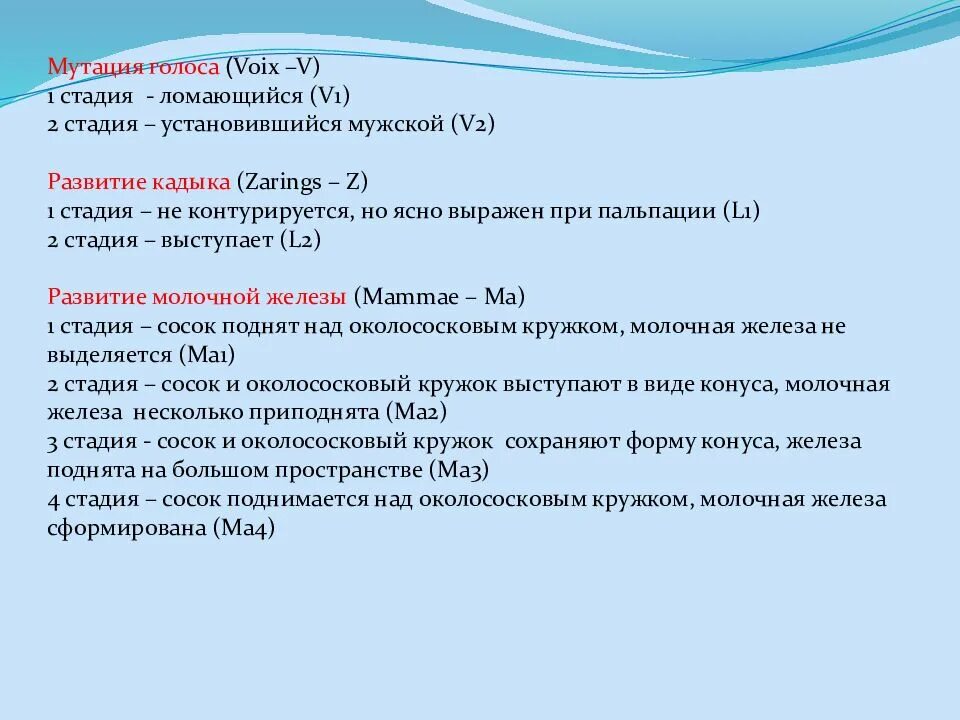 Мутация голоса (Voix –V)
1 стадия - ломающийся (V1)
2 стадия – установившийся мужской (V2)

Развитие кадыка (Zarings – Z)
1 стадия – не контурируется, но ясно выражен при пальпации (L1)
2 стадия – выступает (L2)

Развитие молочной железы (Mammae – Ma)
1 стадия – сосок поднят над околососковым кружком, молочная железа не выделяется (Ma1)
2 стадия – сосок и околососковый кружок выступают в виде конуса, молочная железа несколько приподнята (Ma2)
3 стадия - сосок и околососковый кружок сохраняют форму конуса, железа поднята на большом пространстве (Ma3)
4 стадия – сосок поднимается над околососковым кружком, молочная железа сформирована (Ma4)